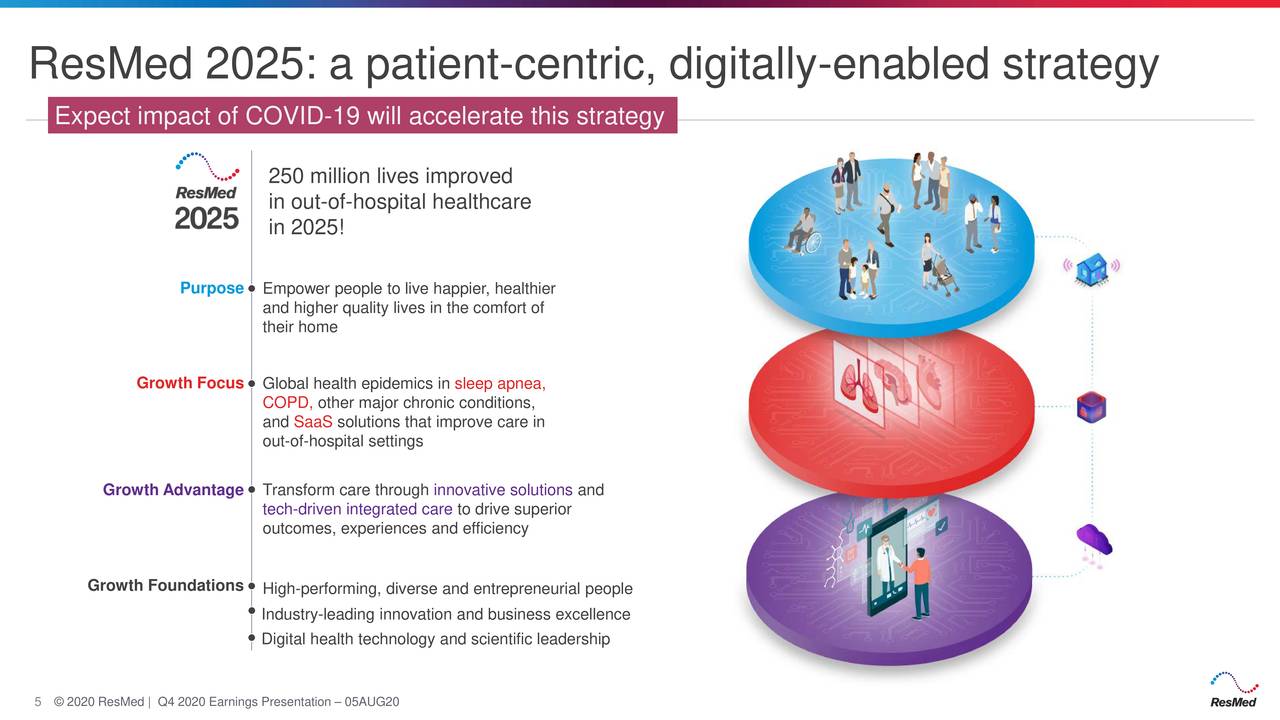 ResMed 2025: a patient-centric, digitally-enabled strategy

Expect impact of COVID-19 will accelerate this strategy

ResMed 2025

250 million lives improved in out-of-hospital healthcare in 2025!

Purpose Empower people to live happier, healthier and higher quality lives in the comfort of their home

Growth Focus Global health epidemics in sleep apnea, COPD, other major chronic conditions, and SaaS solutions that improve care in out-of-hospital settings

Growth Advantage Transform care through innovative solutions and tech-driven integrated care to drive superior outcomes, experiences and efficiency

Growth Foundations High-performing, diverse and entrepreneurial people

Industry-leading innovation and business excellence

Digital health technology and scientific leadership

5 © 2020 ResMed | Q4 2020 Earnings Presentation – 05AUG20

ResMed